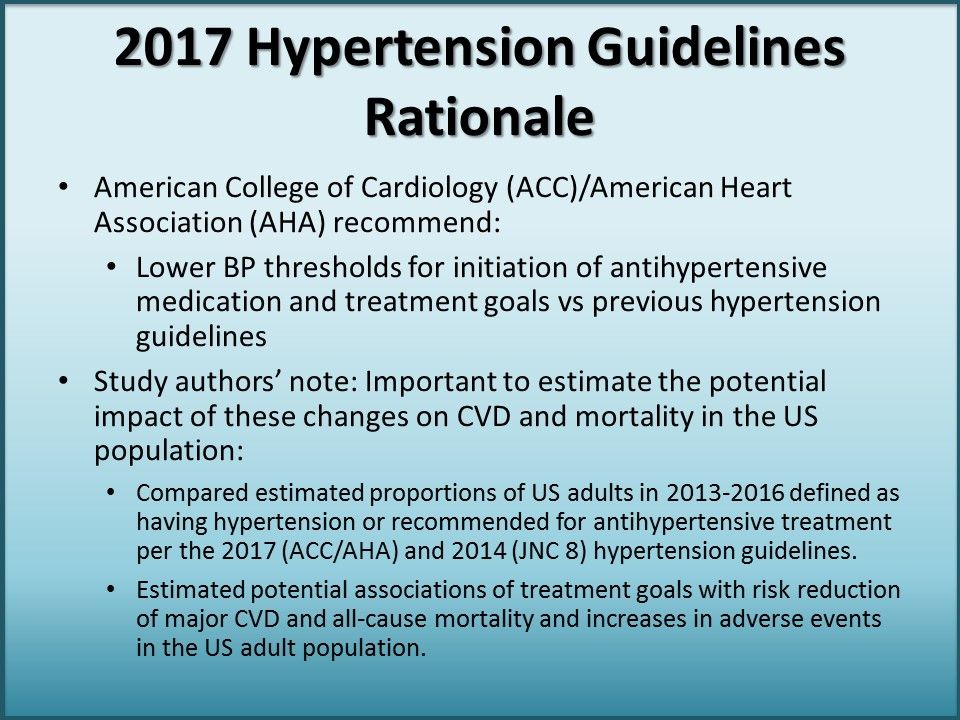 2017 Hypertension Guidelines Rationale

• American College of Cardiology (ACC)/American Heart Association (AHA) recommend:

• Lower BP thresholds for initiation of antihypertensive medication and treatment goals vs previous hypertension guidelines

• Study authors' note: Important to estimate the potential impact of these changes on CVD and mortality in the US population:

• Compared estimated proportions of US adults in 2013-2016 defined as having hypertension or recommended for antihypertensive treatment per the 2017 (ACC/AHA) and 2014 (JNC 8) hypertension guidelines.

• Estimated potential associations of treatment goals with risk reduction of major CVD and all-cause mortality and increases in adverse events in the US adult population.